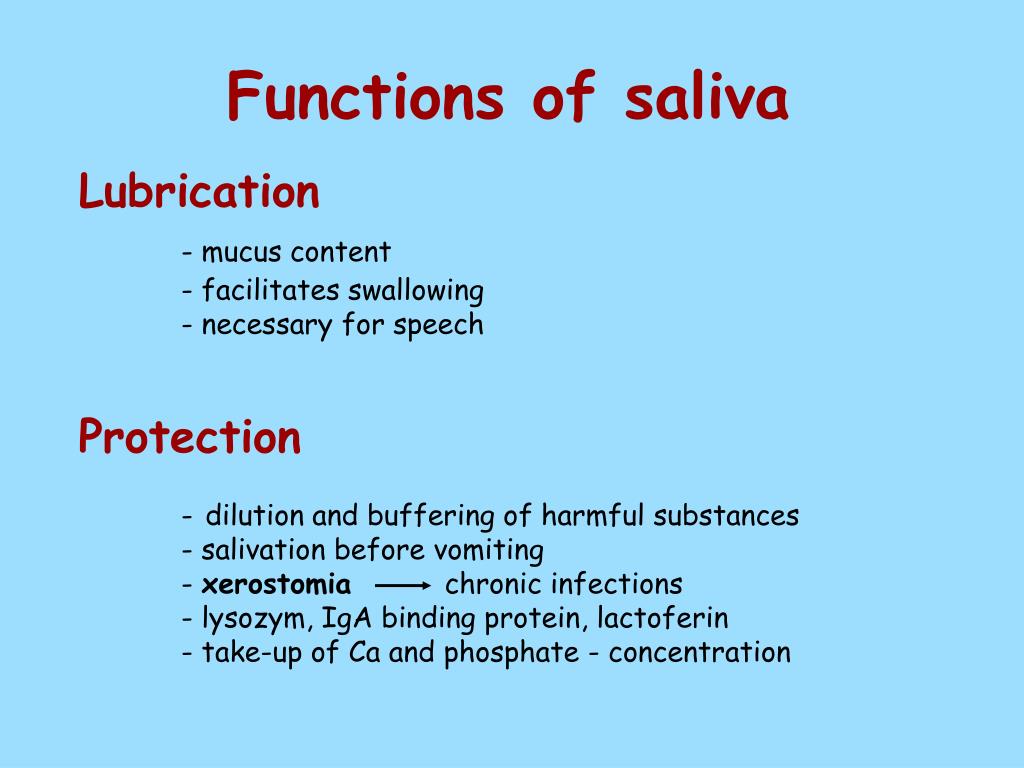 Functions of saliva

Lubrication

- mucus content
- facilitates swallowing
- necessary for speech

Protection

- dilution and buffering of harmful substances
- salivation before vomiting
- xerostomia $\longrightarrow$ chronic infections
- lysozym, IgA binding protein, lactoferin
- take-up of Ca and phosphate - concentration